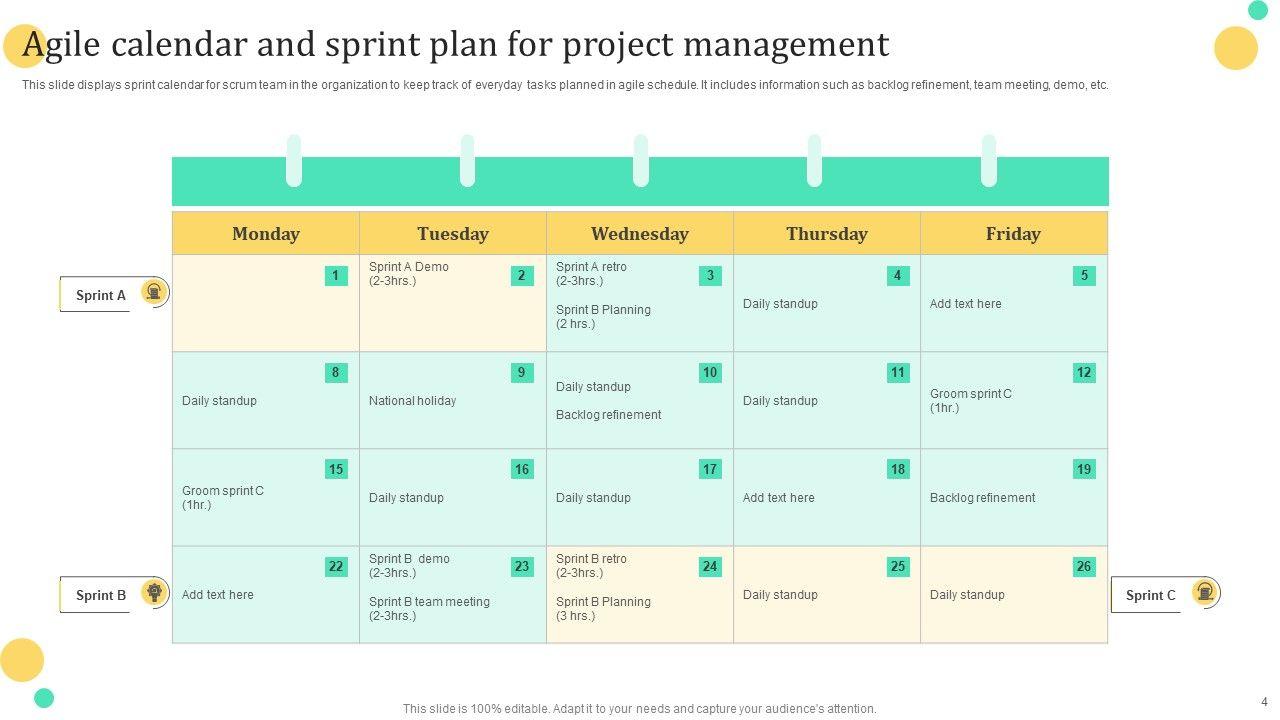 Agile calendar and sprint plan for project management

This slide displays sprint calendar for scrum team in the organization to keep track of everyday tasks planned in agile schedule. It includes information such as backlog refinement, team meeting, demo, etc.

Sprint A

Sprint B

Sprint C

| Monday | Tuesday | Wednesday | Thursday | Friday |
|---|---|---|---|---|
| 1 | 2 Sprint A Demo (2-3hrs.) | 3 Sprint A retro (2-3hrs.) Sprint B Planning (2 hrs.) | 4 Daily standup | 5 Add text here |
| 8 Daily standup | 9 National holiday | 10 Daily standup Backlog refinement | 11 Daily standup | 12 Groom sprint C (1hr.) |
| 15 Groom sprint C (1hr.) | 16 Daily standup | 17 Daily standup | 18 Add text here | 19 Backlog refinement |
| 22 Add text here | 23 Sprint B demo (2-3hrs.) Sprint B team meeting (2-3hrs.) | 24 Sprint B retro (2-3hrs.) Sprint B Planning (3 hrs.) | 25 Daily standup | 26 Daily standup |

This slide is 100% editable. Adapt it to your needs and capture your audience's attention.

4